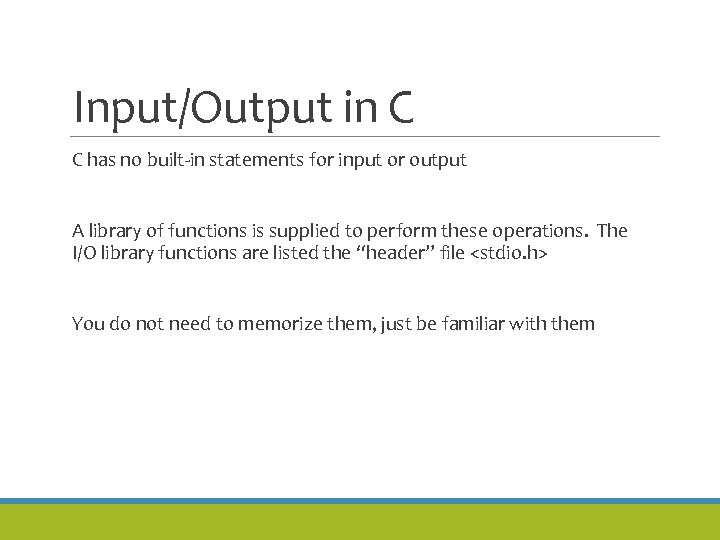 Input/Output in C

C has no built-in statements for input or output

A library of functions is supplied to perform these operations. The I/O library functions are listed the “header” file <stdio.h>

You do not need to memorize them, just be familiar with them